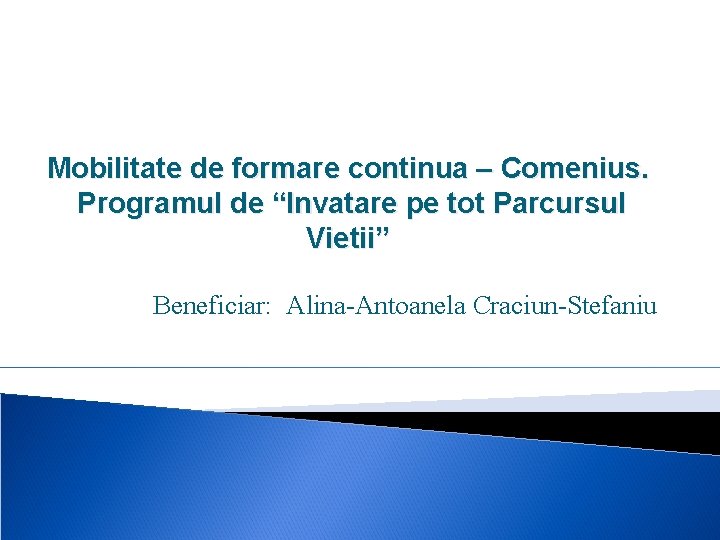 Mobilitate de formare continua – Comenius. Programul de “Invatare pe tot Parcursul Vietii”

Beneficiar: Alina-Antoanela Craciun-Stefaniu